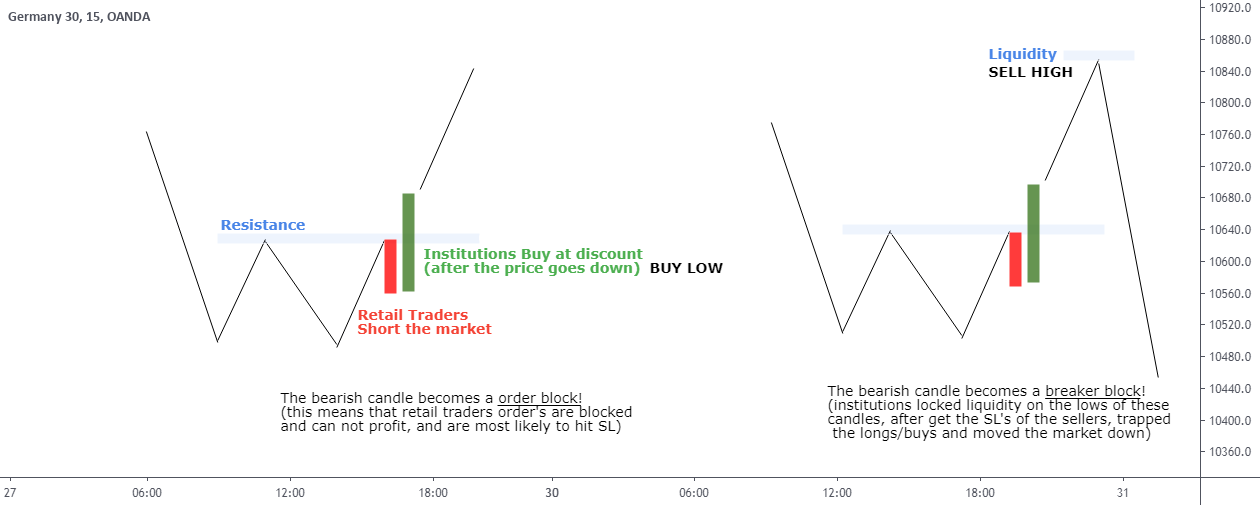 Germany 30, 15, OANDA

Resistance

Institutions Buy at discount
(after the price goes down) BUY LOW

Retail Traders
Short the market

The bearish candle becomes a order block!
(this means that retail traders order's are blocked and can not profit, and are most likely to hit SL)

Liquidity
SELL HIGH

The bearish candle becomes a breaker block!
(institutions locked liquidity on the lows of these candles, after get the SL's of the sellers, trapped the longs/buys and moved the market down)

10920.0
10880.0
10840.0
10800.0
10760.0
10720.0
10680.0
10640.0
10600.0
10560.0
10520.0
10480.0
10440.0
10400.0
10360.0

27
06:00
12:00
18:00
30
06:00
12:00
18:00
31